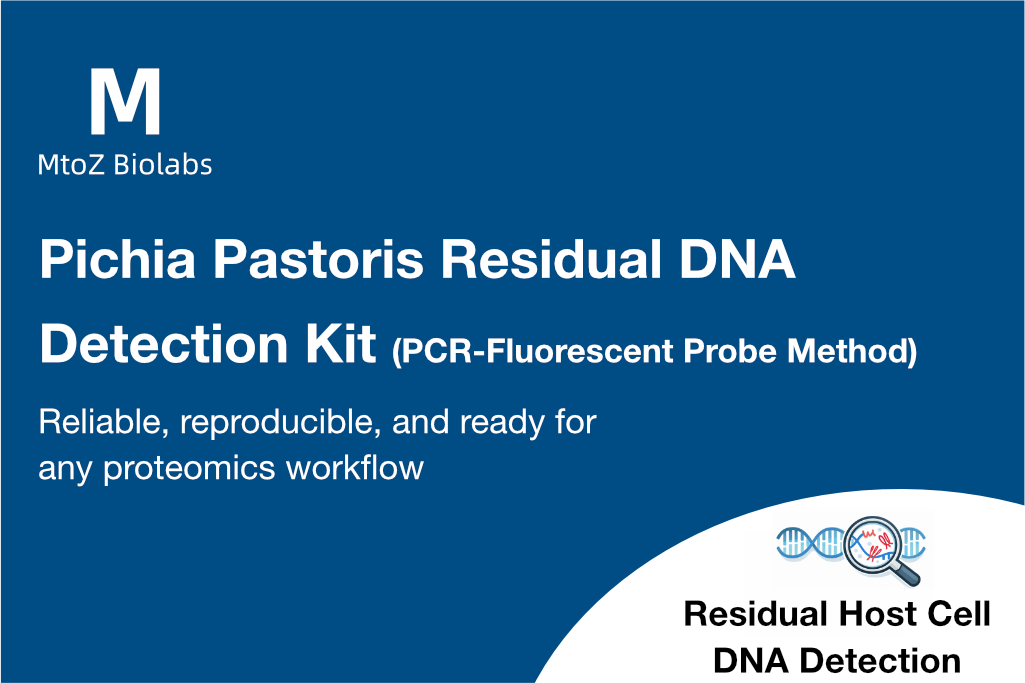 M
MtoZ Biolabs

Pichia Pastoris Residual DNA Detection Kit (PCR-Fluorescent Probe Method)

Reliable, reproducible, and ready for any proteomics workflow

Residual Host Cell DNA Detection